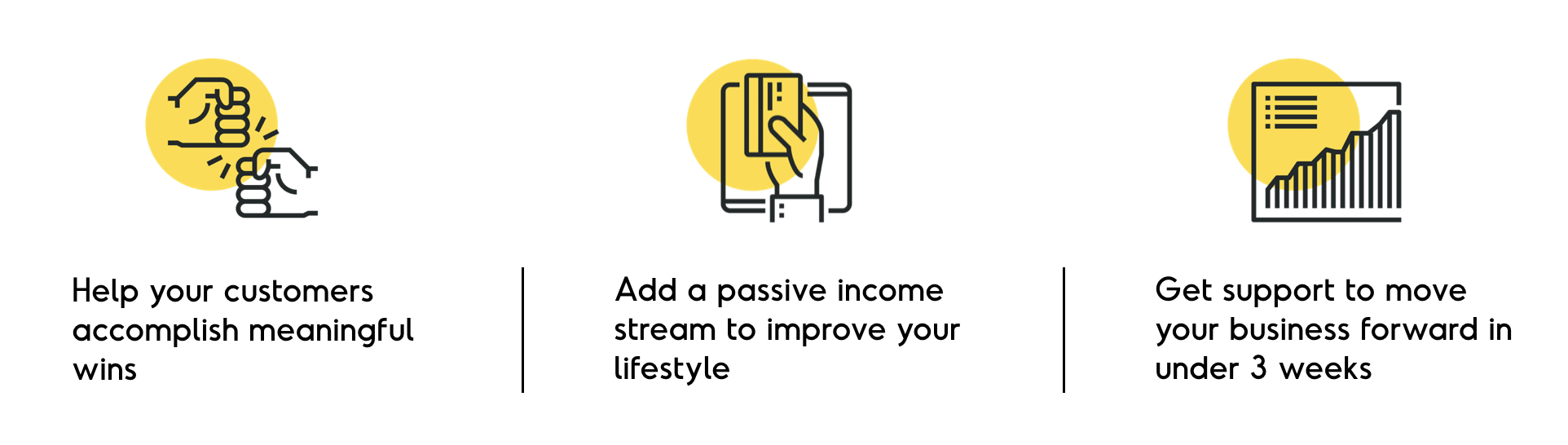 Help your customers accomplish meaningful wins

Add a passive income stream to improve your lifestyle

Get support to move your business forward in under 3 weeks